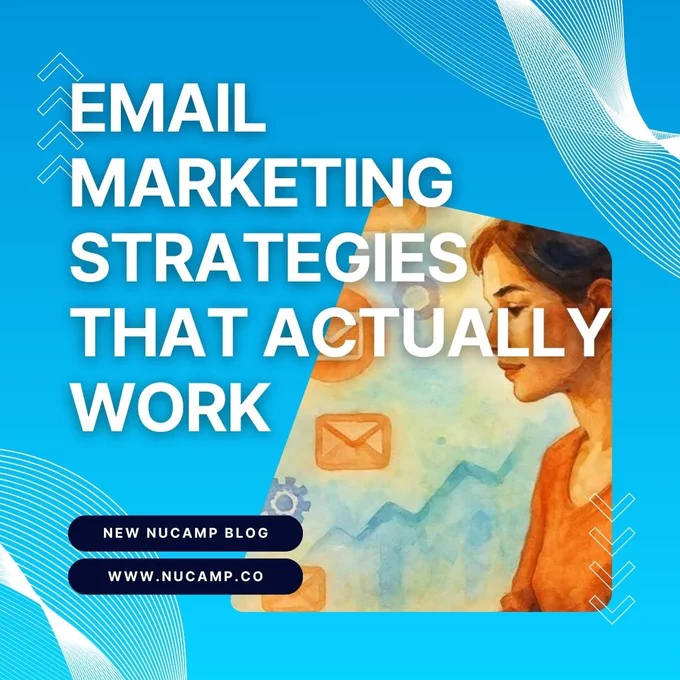 EMAIL MARKETING STRATEGIES THAT ACTUALLY WORK

NEW NUCAMP BLOG

WWW.NUCAMP.CO